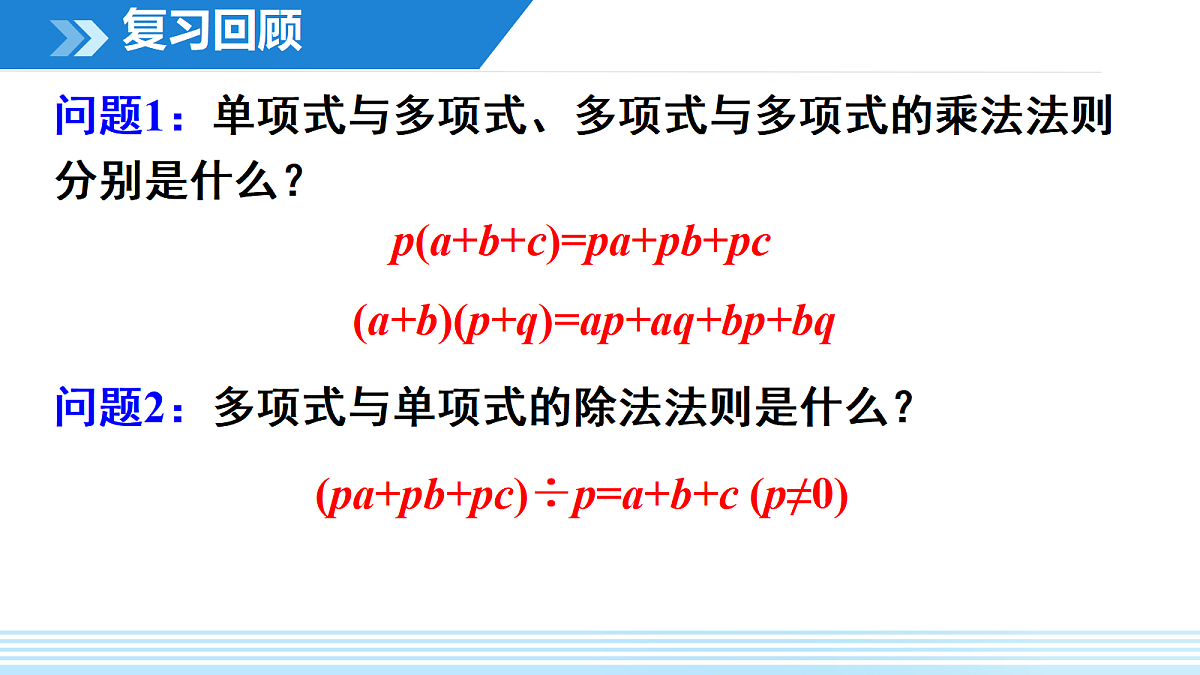 复习回顾

问题1：单项式与多项式、多项式与多项式的乘法法则分别是什么？

$p(a+b+c)=pa+pb+pc$

$(a+b)(p+q)=ap+aq+bp+bq$

问题2：多项式与单项式的除法法则是什么？

$(pa+pb+pc)\div p=a+b+c\ (p\neq 0)$